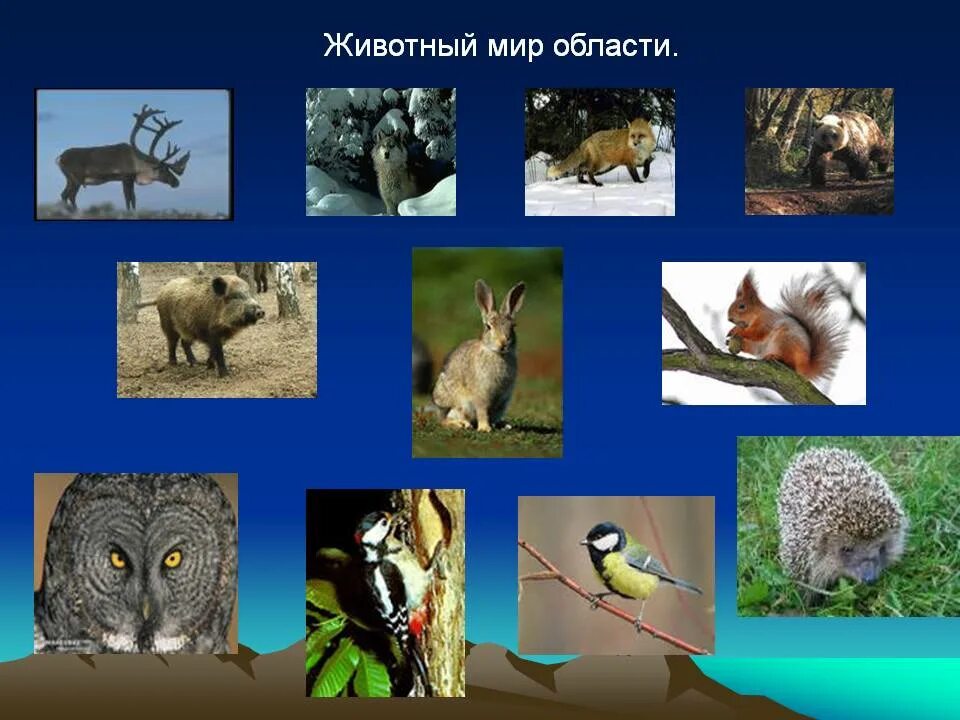 Животный мир области.